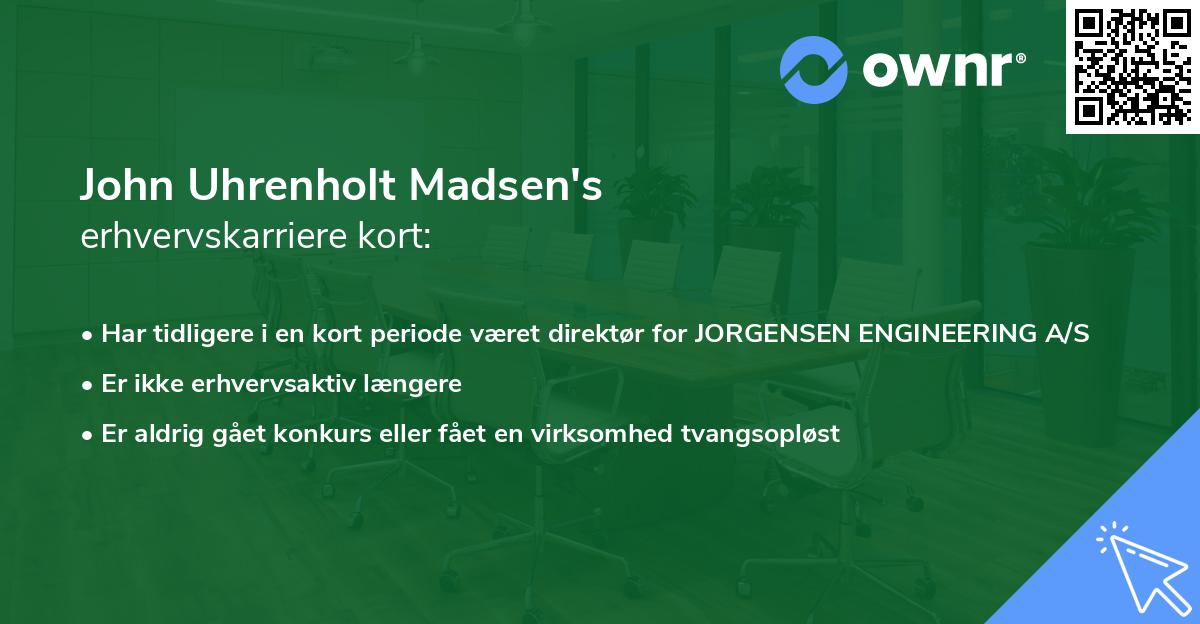 ownr®

John Uhrenholt Madsen's
erhvervskarriere kort:

• Har tidligere i en kort periode været direktør for JORGENSEN ENGINEERING A/S
• Er ikke erhvervsaktiv længere
• Er aldrig gået konkurs eller fået en virksomhed tvangsopløst